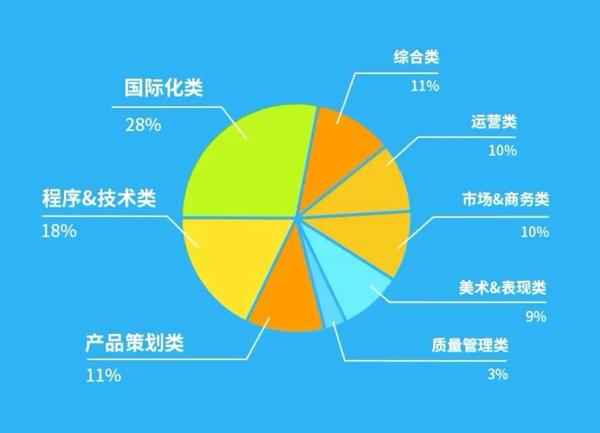 国际化类
28%

程序&技术类
18%

产品策划类
11%

综合类
11%

运营类
10%

市场&商务类
10%

美术&表现类
9%

质量管理类
3%